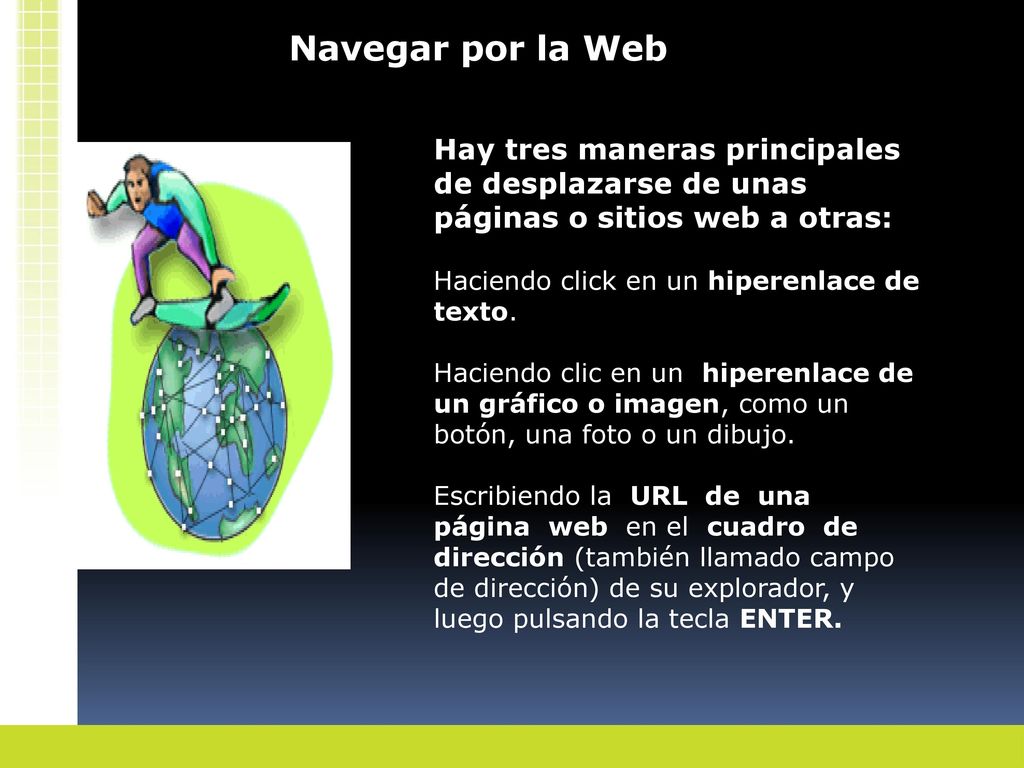 Navegar por la Web

Hay tres maneras principales de desplazarse de unas páginas o sitios web a otras:

Haciendo click en un hiperenlace de texto.

Haciendo clic en un hiperenlace de un gráfico o imagen, como un botón, una foto o un dibujo.

Escribiendo la URL de una página web en el cuadro de dirección (también llamado campo de dirección) de su explorador, y luego pulsando la tecla ENTER.